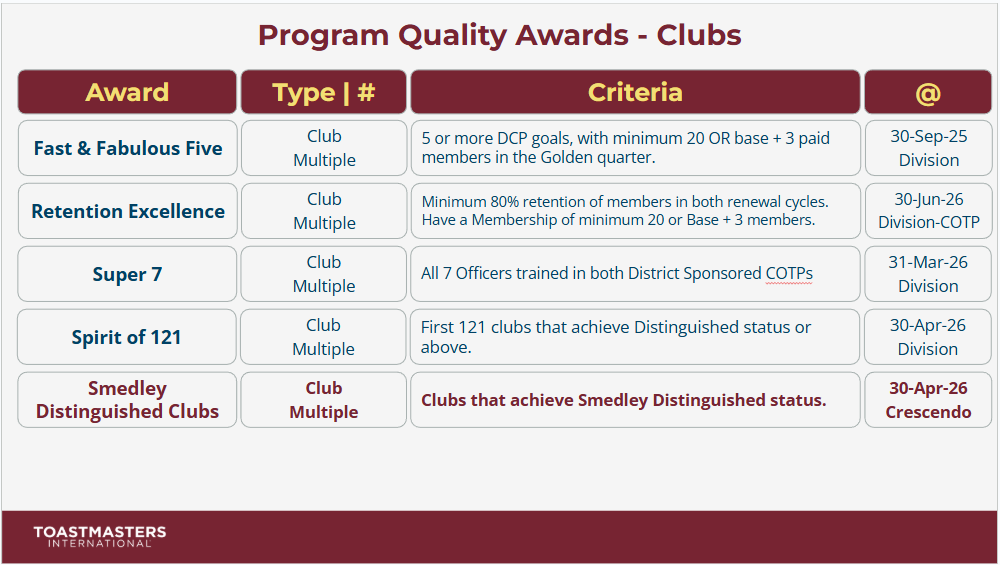 Program Quality Awards - Clubs

| Award | Type \| # | Criteria | @ |
|---|---|---|---|
| Fast & Fabulous Five | Club Multiple | 5 or more DCP goals, with minimum 20 OR base + 3 paid members in the Golden quarter. | 30-Sep-25 Division |
| Retention Excellence | Club Multiple | Minimum 80% retention of members in both renewal cycles. Have a Membership of minimum 20 or Base + 3 members. | 30-Jun-26 Division-COTP |
| Super 7 | Club Multiple | All 7 Officers trained in both District Sponsored COTPs | 31-Mar-26 Division |
| Spirit of 121 | Club Multiple | First 121 clubs that achieve Distinguished status or above. | 30-Apr-26 Division |
| Smedley Distinguished Clubs | Club Multiple | Clubs that achieve Smedley Distinguished status. | 30-Apr-26 Crescendo |

TOASTMASTERS INTERNATIONAL